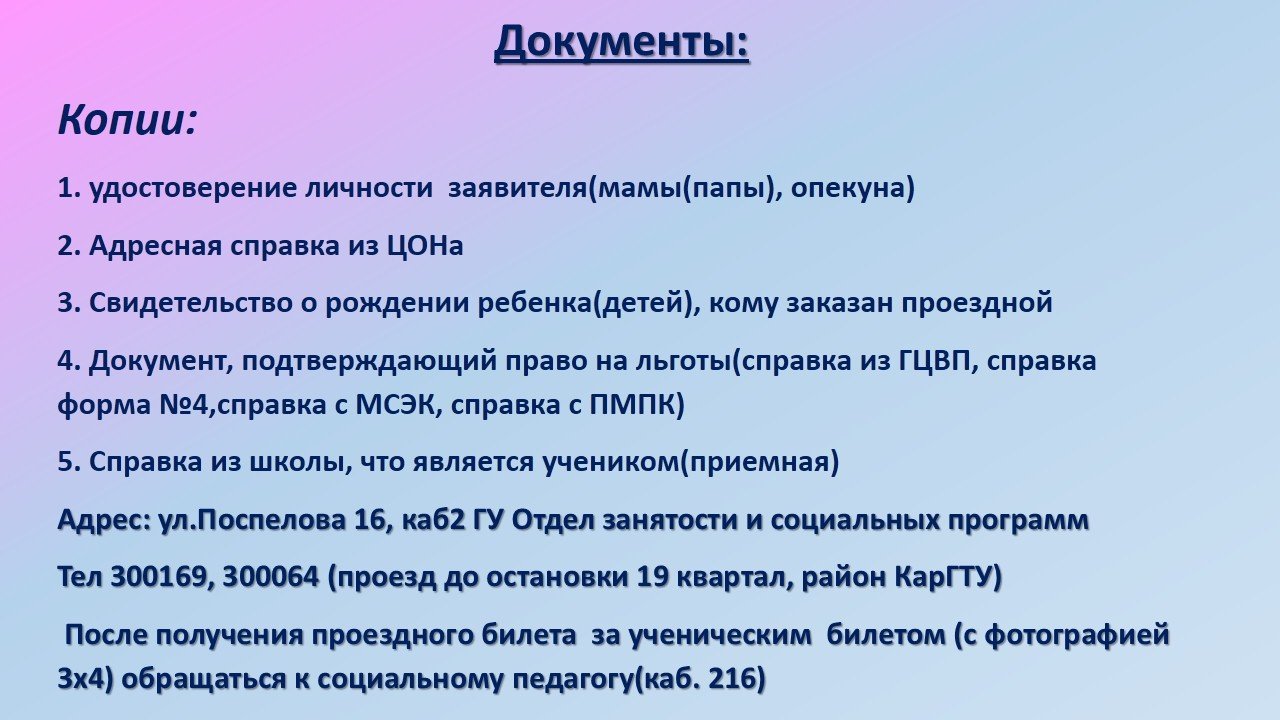 Документы:

Копии:

1. удостоверение личности заявителя(мамы(папы), опекуна)

2. Адресная справка из ЦОНа

3. Свидетельство о рождении ребенка(детей), кому заказан проездной

4. Документ, подтверждающий право на льготы(справка из ГЦВП, справка форма №4,справка с МСЭК, справка с ПМПК)

5. Справка из школы, что является учеником(приемная)

Адрес: ул.Поспелова 16, каб2 ГУ Отдел занятости и социальных программ

Тел 300169, 300064 (проезд до остановки 19 квартал, район КарГТУ)

После получения проездного билета за ученическим билетом (с фотографией 3х4) обращаться к социальному педагогу(каб. 216)